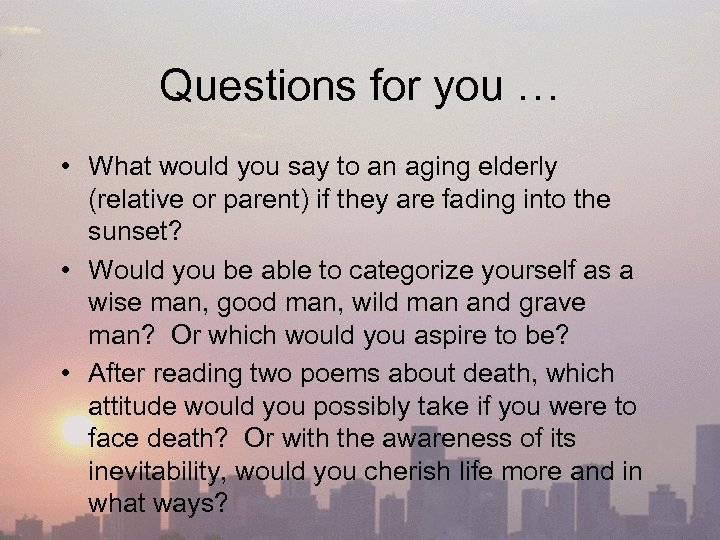 Questions for you …

• What would you say to an aging elderly (relative or parent) if they are fading into the sunset?

• Would you be able to categorize yourself as a wise man, good man, wild man and grave man?  Or which would you aspire to be?

• After reading two poems about death, which attitude would you possibly take if you were to face death?  Or with the awareness of its inevitability, would you cherish life more and in what ways?